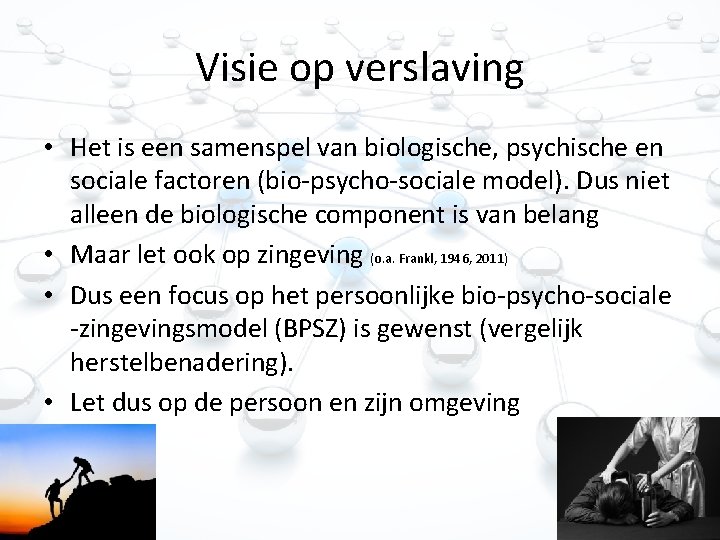 Visie op verslaving

• Het is een samenspel van biologische, psychische en sociale factoren (bio-psycho-sociale model). Dus niet alleen de biologische component is van belang

• Maar let ook op zingeving (o.a. Frankl, 1946, 2011)

• Dus een focus op het persoonlijke bio-psycho-sociale -zingevingsmodel (BPSZ) is gewenst (vergelijk herstelbenadering).

• Let dus op de persoon en zijn omgeving